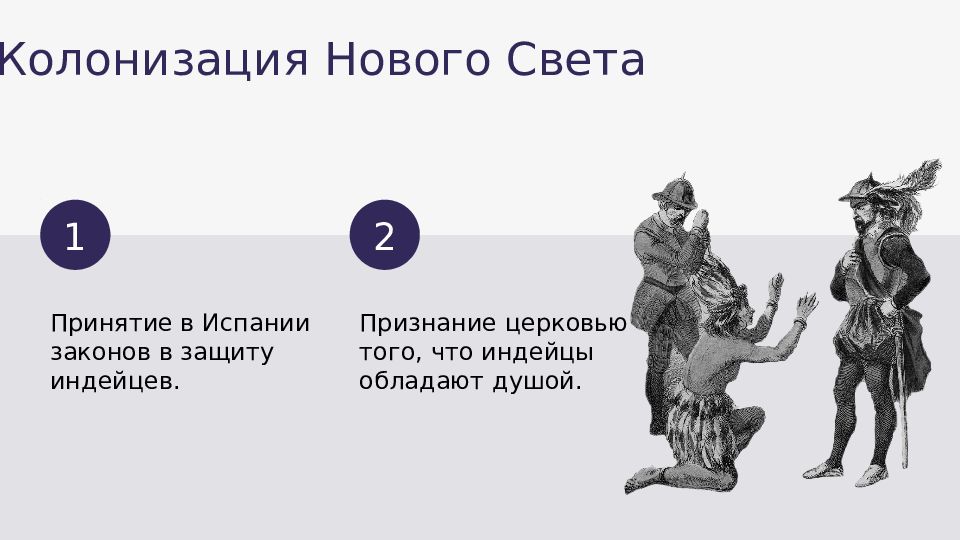 Колонизация Нового Света

1

Принятие в Испании законов в защиту индейцев.

2

Признание церковью того, что индейцы обладают душой.